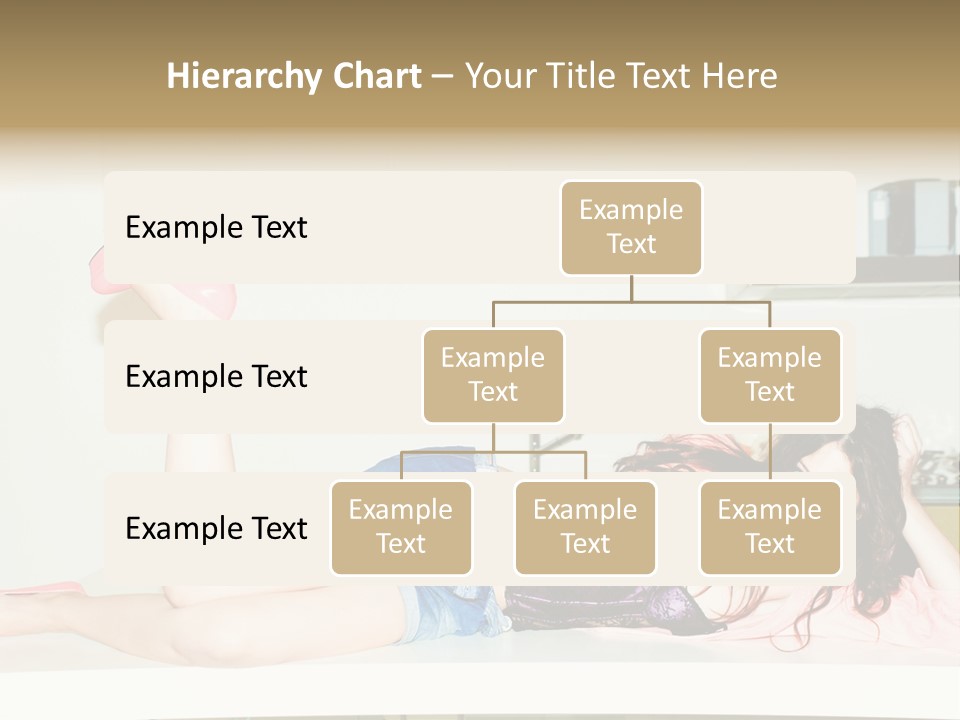 Hierarchy Chart – Your Title Text Here

Example Text

Example Text

Example Text

Example Text

Example Text

Example Text

Example Text

Example Text

Example Text